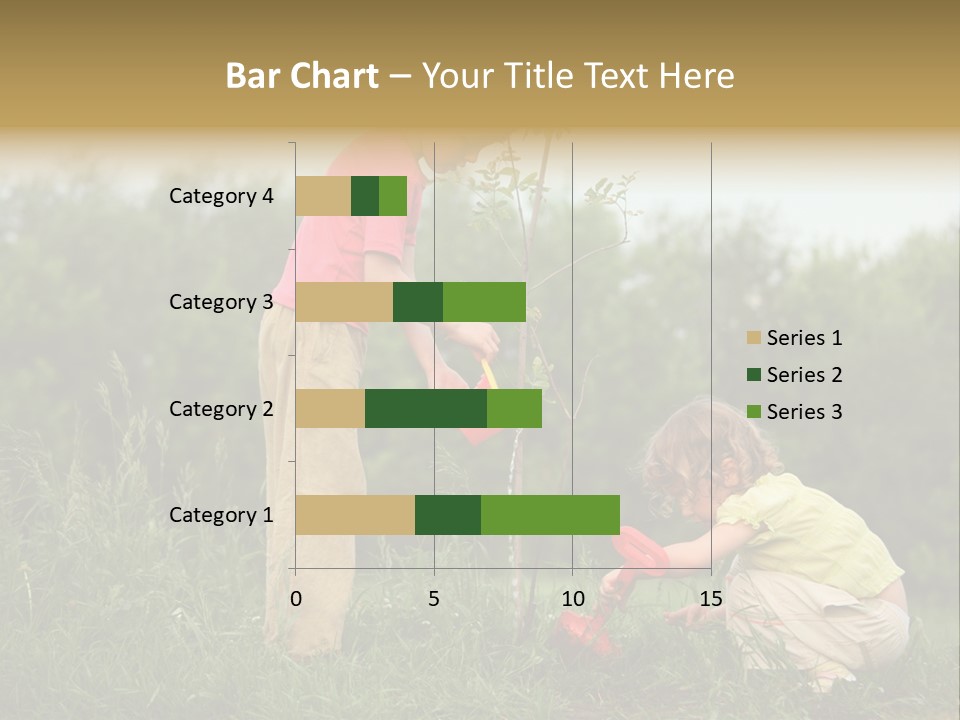 Bar Chart – Your Title Text Here

Category 4
Category 3
Category 2
Category 1

0
5
10
15

Series 1
Series 2
Series 3